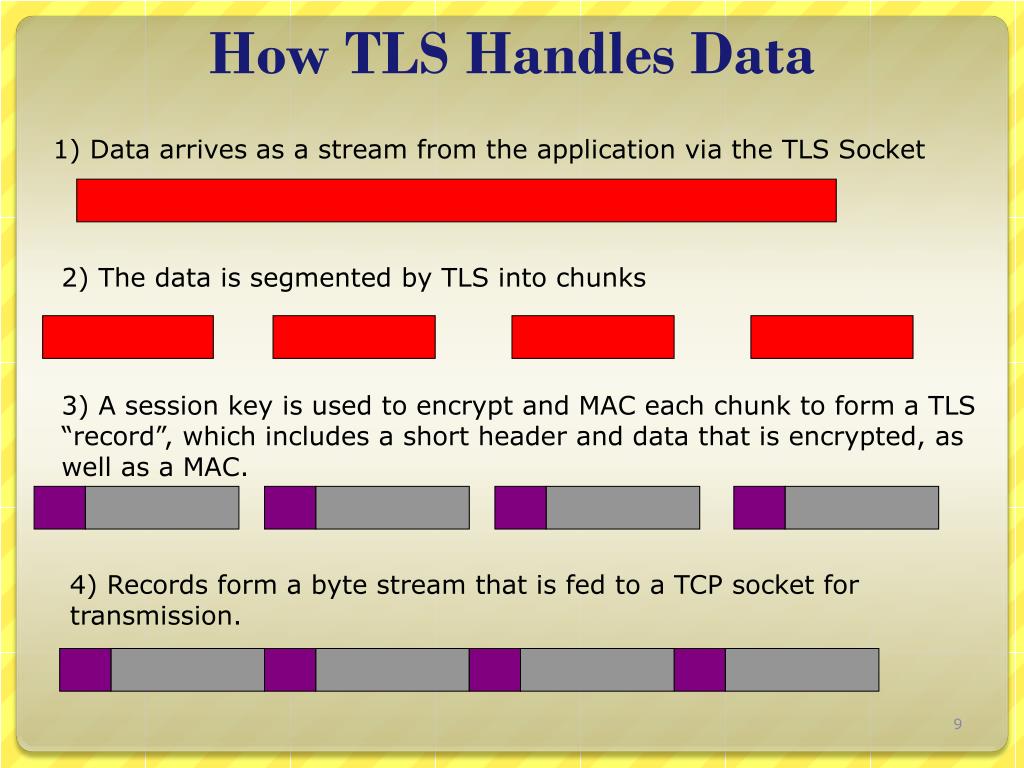 How TLS Handles Data

1) Data arrives as a stream from the application via the TLS Socket

2) The data is segmented by TLS into chunks

3) A session key is used to encrypt and MAC each chunk to form a TLS “record”, which includes a short header and data that is encrypted, as well as a MAC.

4) Records form a byte stream that is fed to a TCP socket for transmission.

9